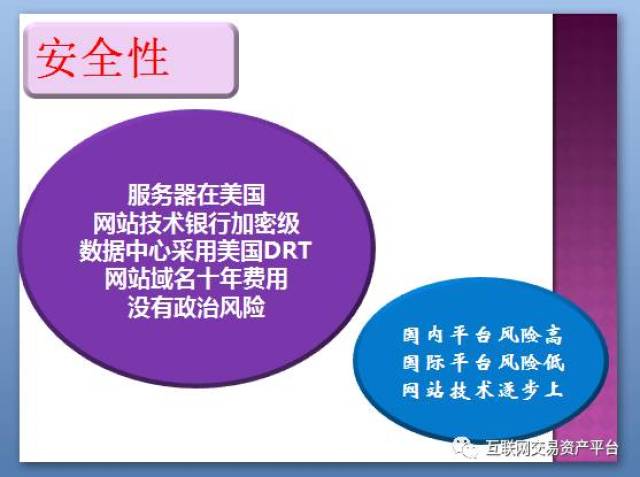 安全性

服务器在美国
网站技术银行加密级
数据中心采用美国DRT
网站域名十年费用
没有政治风险

国内平台风险高
国际平台风险低
网站技术逐步上

互联网交易资产平台